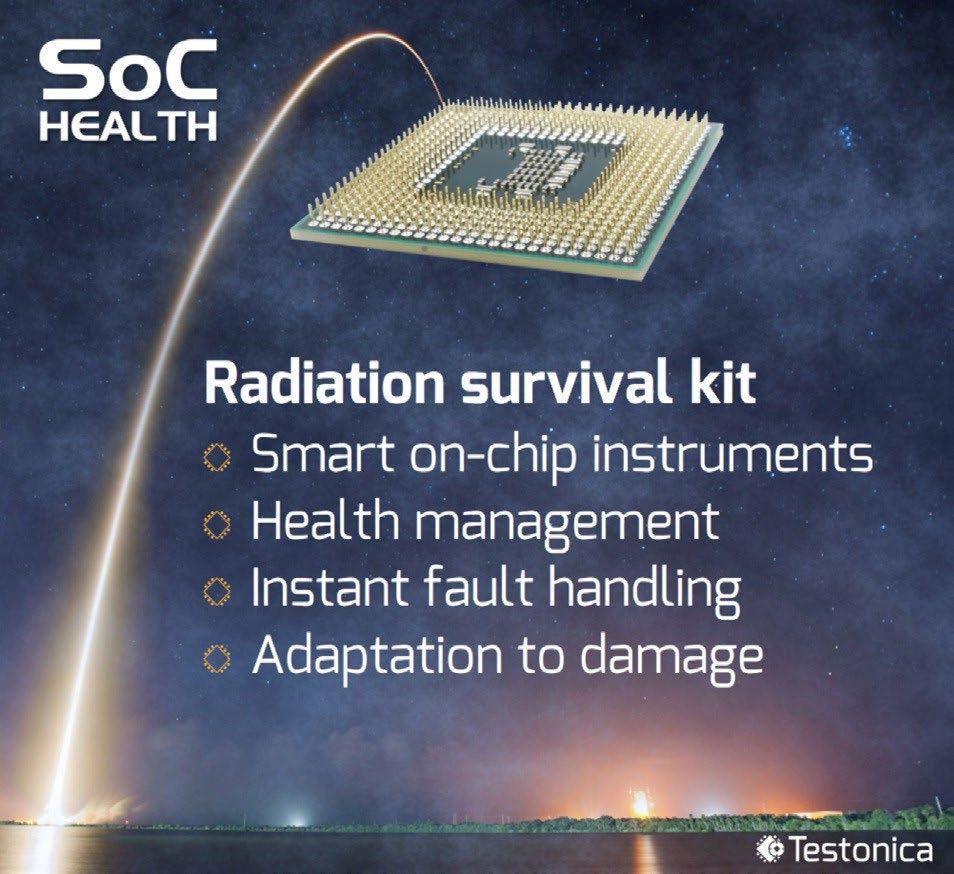 SoC
HEALTH

Radiation survival kit
Smart on-chip instruments
Health management
Instant fault handling
Adaptation to damage

Testonica